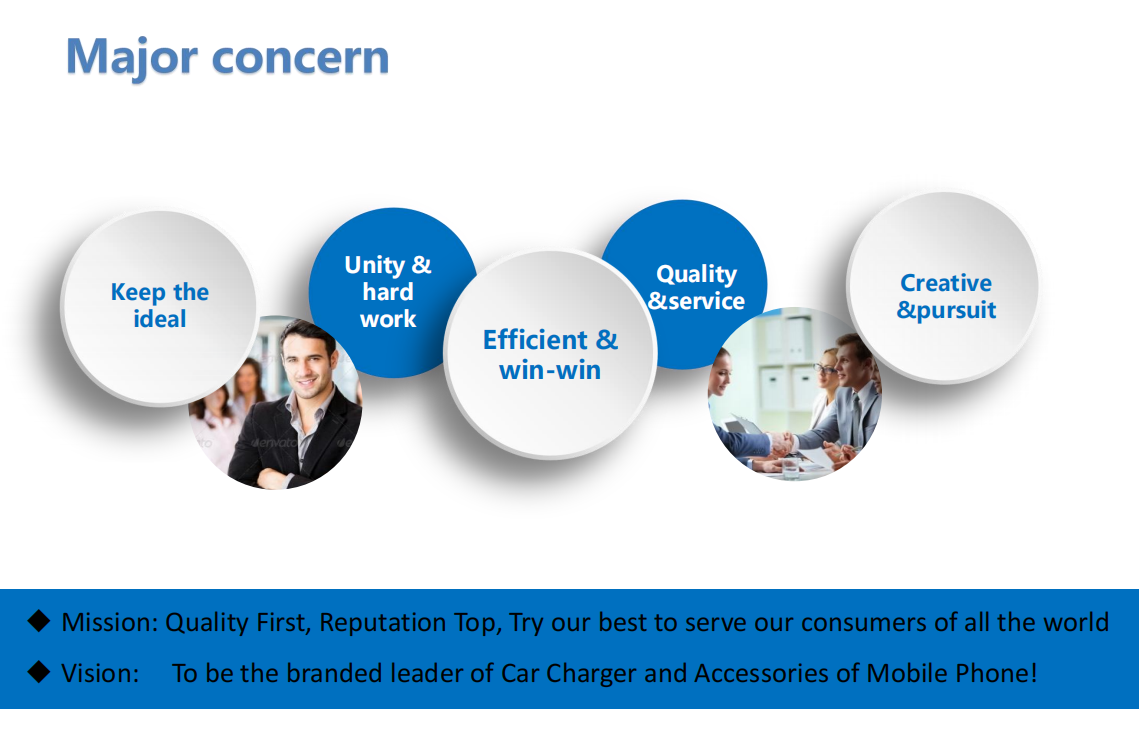 Major concern

Keep the ideal

Unity & hard work

Efficient & win-win

Quality &service

Creative &pursuit

envato

◆ Mission: Quality First, Reputation Top, Try our best to serve our consumers of all the world

◆ Vision: To be the branded leader of Car Charger and Accessories of Mobile Phone!